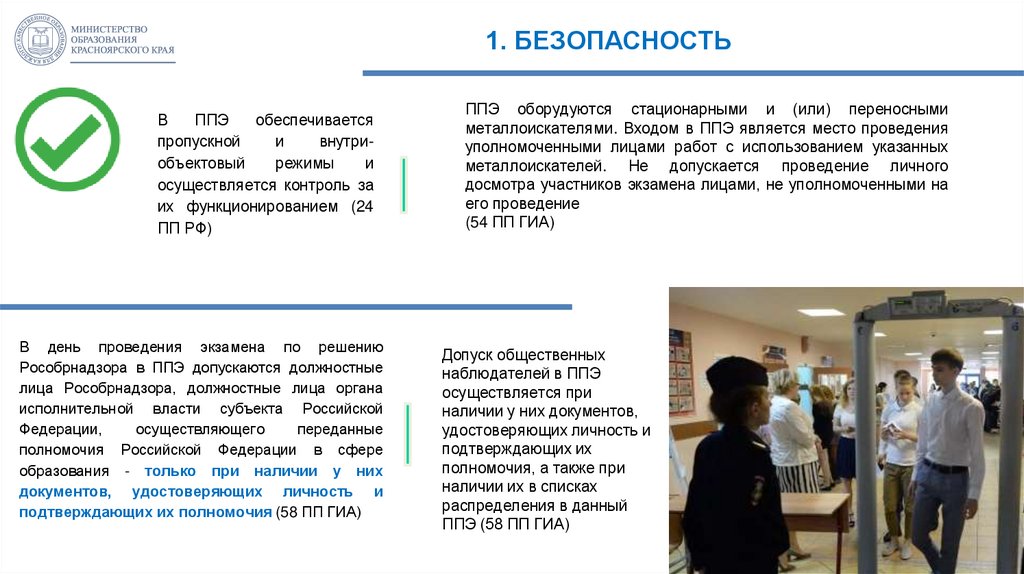 МИНИСТЕРСТВО ОБРАЗОВАНИЯ КРАСНОЯРСКОГО КРАЯ

1. БЕЗОПАСНОСТЬ

В ППЭ обеспечивается пропускной и внутриобъектовый режимы и осуществляется контроль за их функционированием (24 ПП РФ)

ППЭ оборудуются стационарными и (или) переносными металлоискателями. Входом в ППЭ является место проведения уполномоченными лицами работ с использованием указанных металлоискателей. Не допускается проведение личного досмотра участников экзамена лицами, не уполномоченными на его проведение
(54 ПП ГИА)

В день проведения экзамена по решению Рособрнадзора в ППЭ допускаются должностные лица Рособрнадзора, должностные лица органа исполнительной власти субъекта Российской Федерации, осуществляющего переданные полномочия Российской Федерации в сфере образования - только при наличии у них документов, удостоверяющих личность и подтверждающих их полномочия (58 ПП ГИА)

Допуск общественных наблюдателей в ППЭ осуществляется при наличии у них документов, удостоверяющих личность и подтверждающих их полномочия, а также при наличии их в списках распределения в данный ППЭ (58 ПП ГИА)